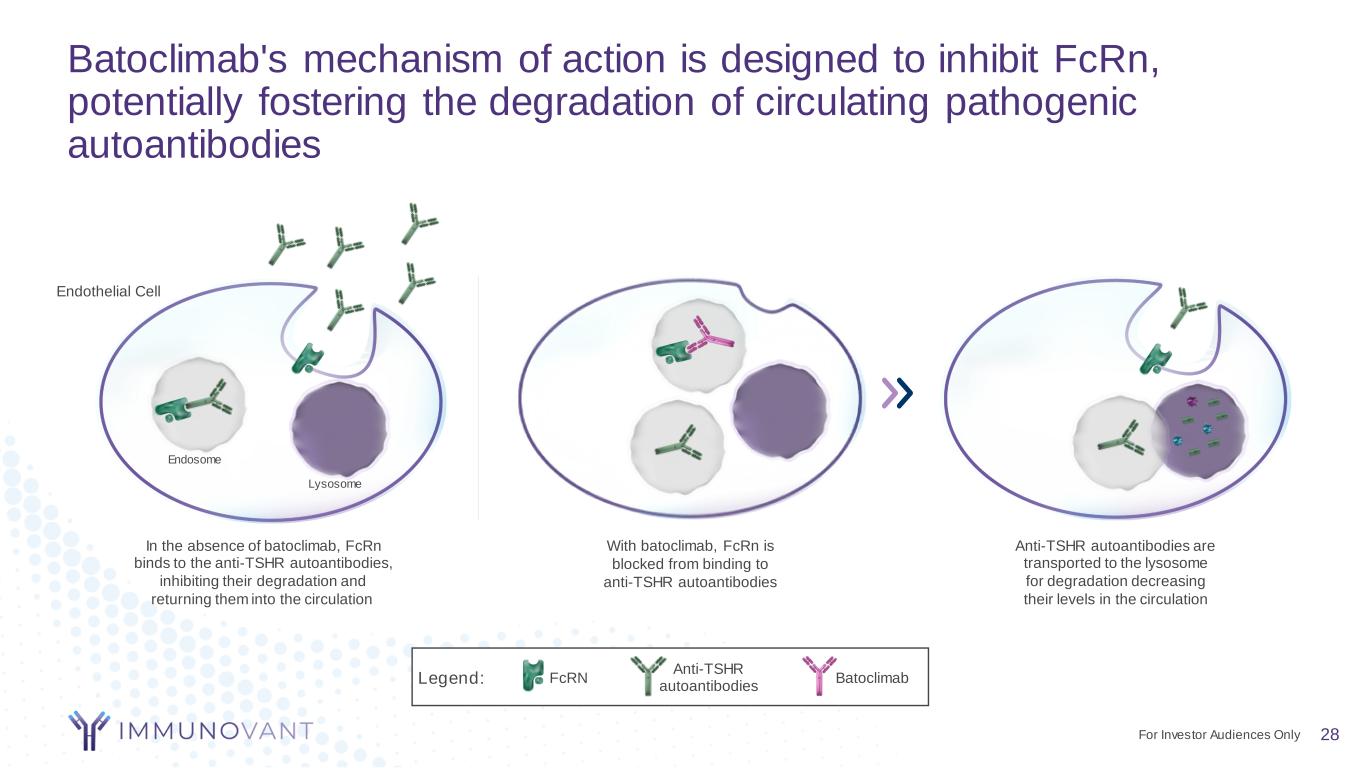 Batoclimab's mechanism of action is designed to inhibit FcRn, potentially fostering the degradation of circulating pathogenic autoantibodies

Endothelial Cell

Endosome

Lysosome

In the absence of batoclimab, FcRn binds to the anti-TSHR autoantibodies, inhibiting their degradation and returning them into the circulation

With batoclimab, FcRn is blocked from binding to anti-TSHR autoantibodies

Anti-TSHR autoantibodies are transported to the lysosome for degradation decreasing their levels in the circulation

Legend: FcRN Anti-TSHR autoantibodies Batoclimab

IMMUNOVANT

For Investor Audiences Only 28